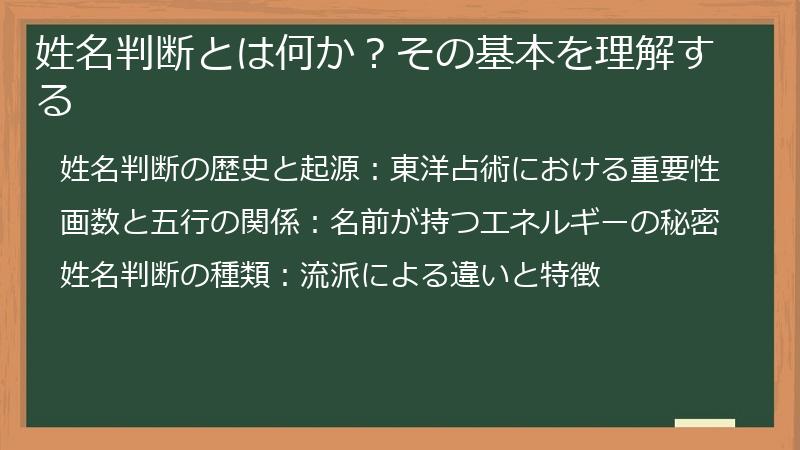 姓名判断とは何か？その基本を理解する

姓名判断の歴史と起源：東洋占術における重要性

画数と五行の関係：名前が持つエネルギーの秘密

姓名判断の種類：流派による違いと特徴